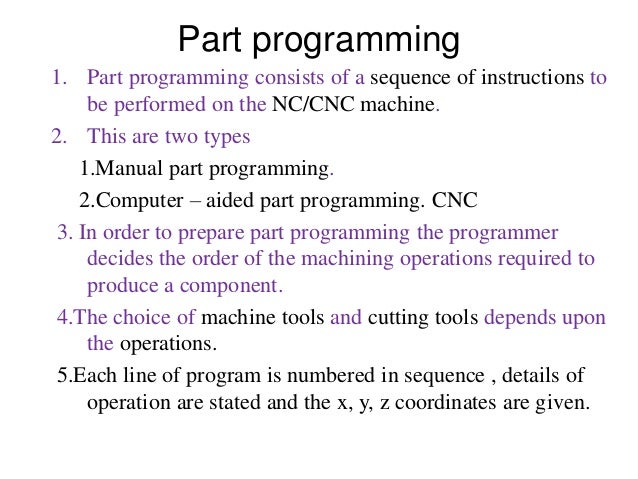 Part programming

1. Part programming consists of a sequence of instructions to be performed on the NC/CNC machine.

2. This are two types

1.Manual part programming.

2.Computer – aided part programming. CNC

3. In order to prepare part programming the programmer decides the order of the machining operations required to produce a component.

4.The choice of machine tools and cutting tools depends upon the operations.

5.Each line of program is numbered in sequence , details of operation are stated and the x, y, z coordinates are given.